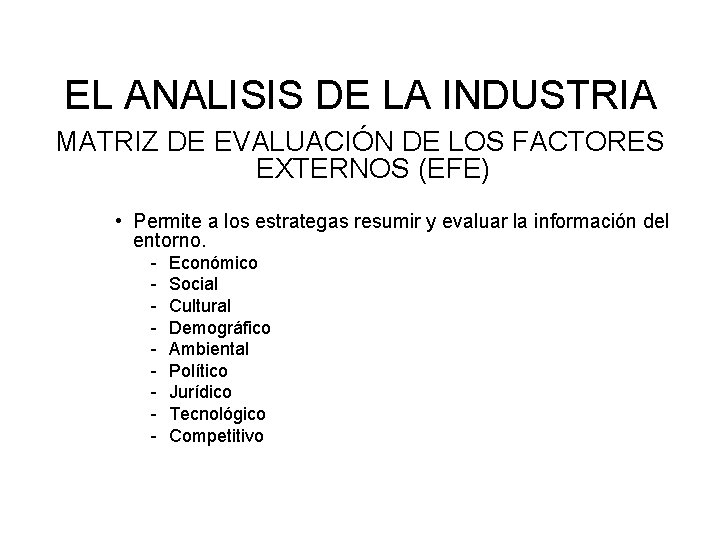 EL ANALISIS DE LA INDUSTRIA

MATRIZ DE EVALUACIÓN DE LOS FACTORES EXTERNOS (EFE)

• Permite a los estrategas resumir y evaluar la información del entorno.
- Económico
- Social
- Cultural
- Demográfico
- Ambiental
- Político
- Jurídico
- Tecnológico
- Competitivo